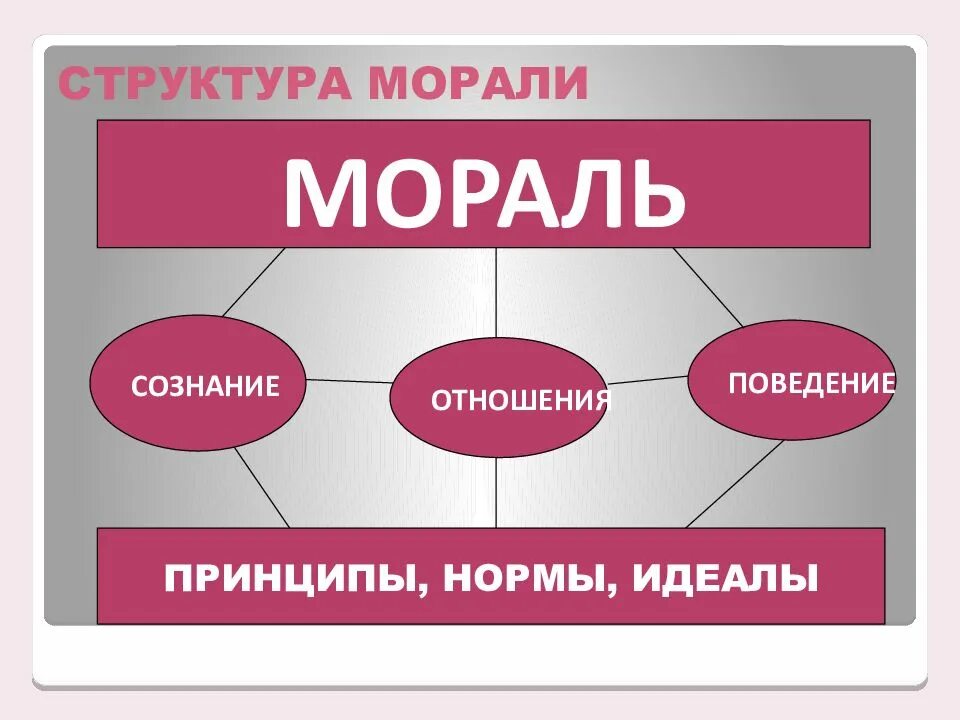 СТРУКТУРА МОРАЛИ

МОРАЛЬ

СОЗНАНИЕ

ОТНОШЕНИЯ

ПОВЕДЕНИЕ

ПРИНЦИПЫ, НОРМЫ, ИДЕАЛЫ